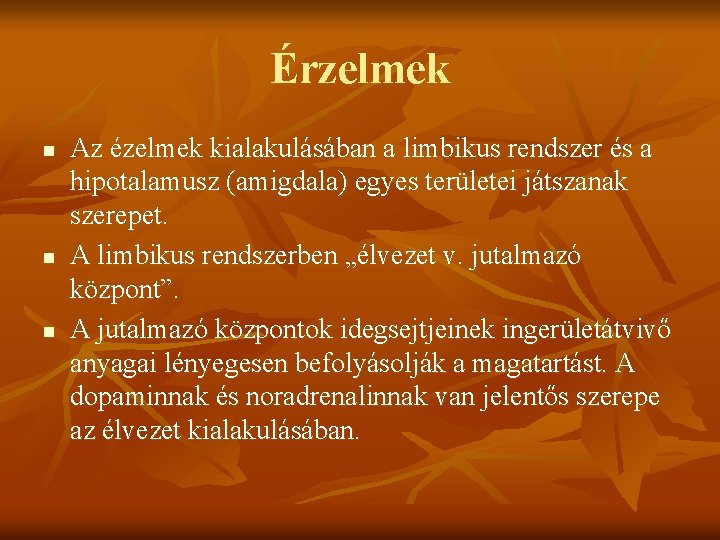 Érzelmek

▪ Az ézelmek kialakulásában a limbikus rendszer és a hipotalamusz (amigdala) egyes területei játszanak szerepet.

▪ A limbikus rendszerben „élvezet v. jutalmazó központ”.

▪ A jutalmazó központok idegsejtjeinek ingerületátvivő anyagai lényegesen befolyásolják a magatartást. A dopaminnak és noradrenalinnak van jelentős szerepe az élvezet kialakulásában.